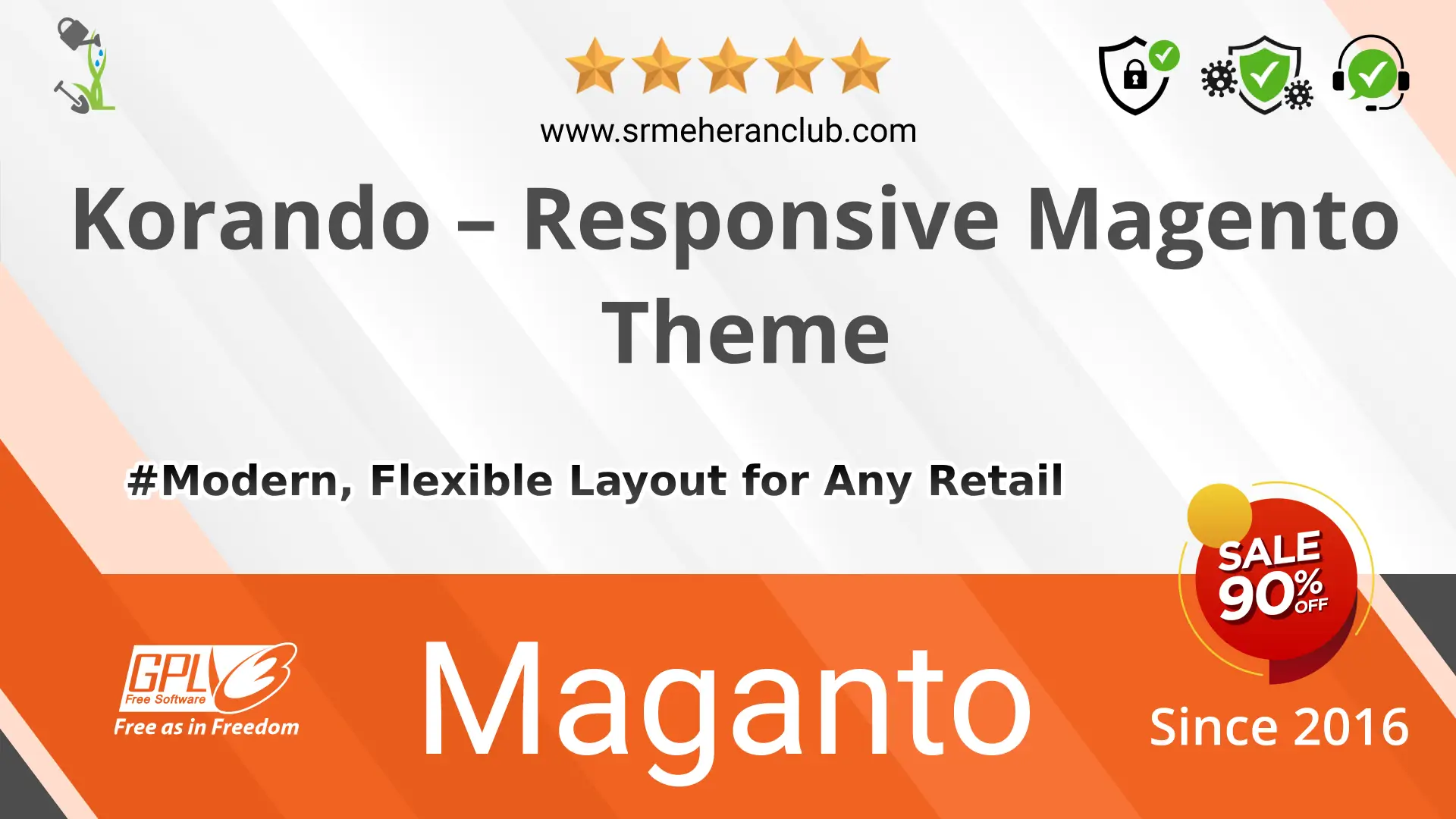 www.srmeheranclub.com

Korando – Responsive Magento Theme

#Modern, Flexible Layout for Any Retail

SALE 90% OFF

GPL 3 Free Software

Free as in Freedom

Maganto

Since 2016